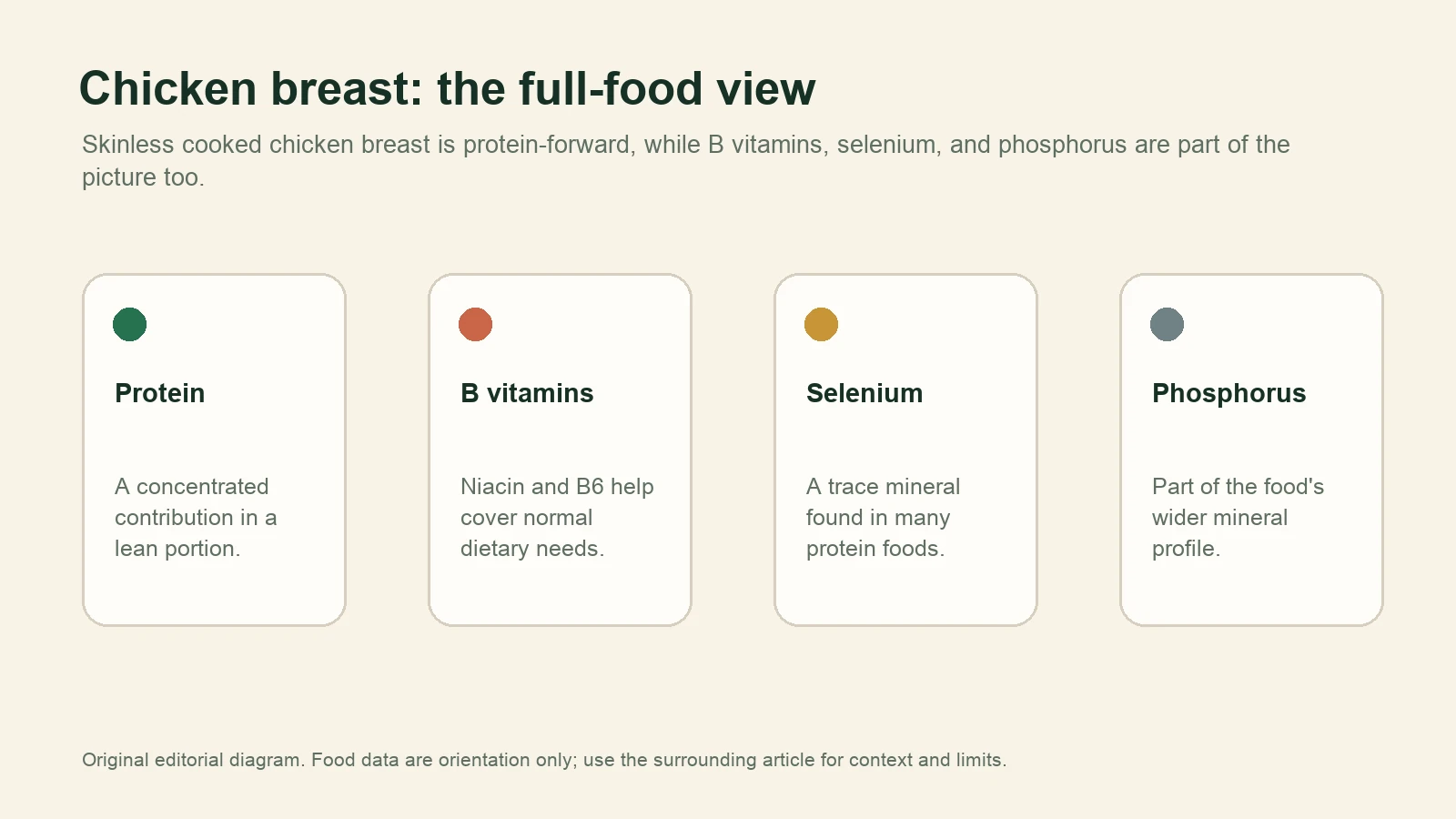 Chicken breast: the full-food view

Skinless cooked chicken breast is protein-forward, while B vitamins, selenium, and phosphorus are part of the picture too.

Protein

A concentrated contribution in a lean portion.

B vitamins

Niacin and B6 help cover normal dietary needs.

Selenium

A trace mineral found in many protein foods.

Phosphorus

Part of the food's wider mineral profile.

Original editorial diagram. Food data are orientation only; use the surrounding article for context and limits.